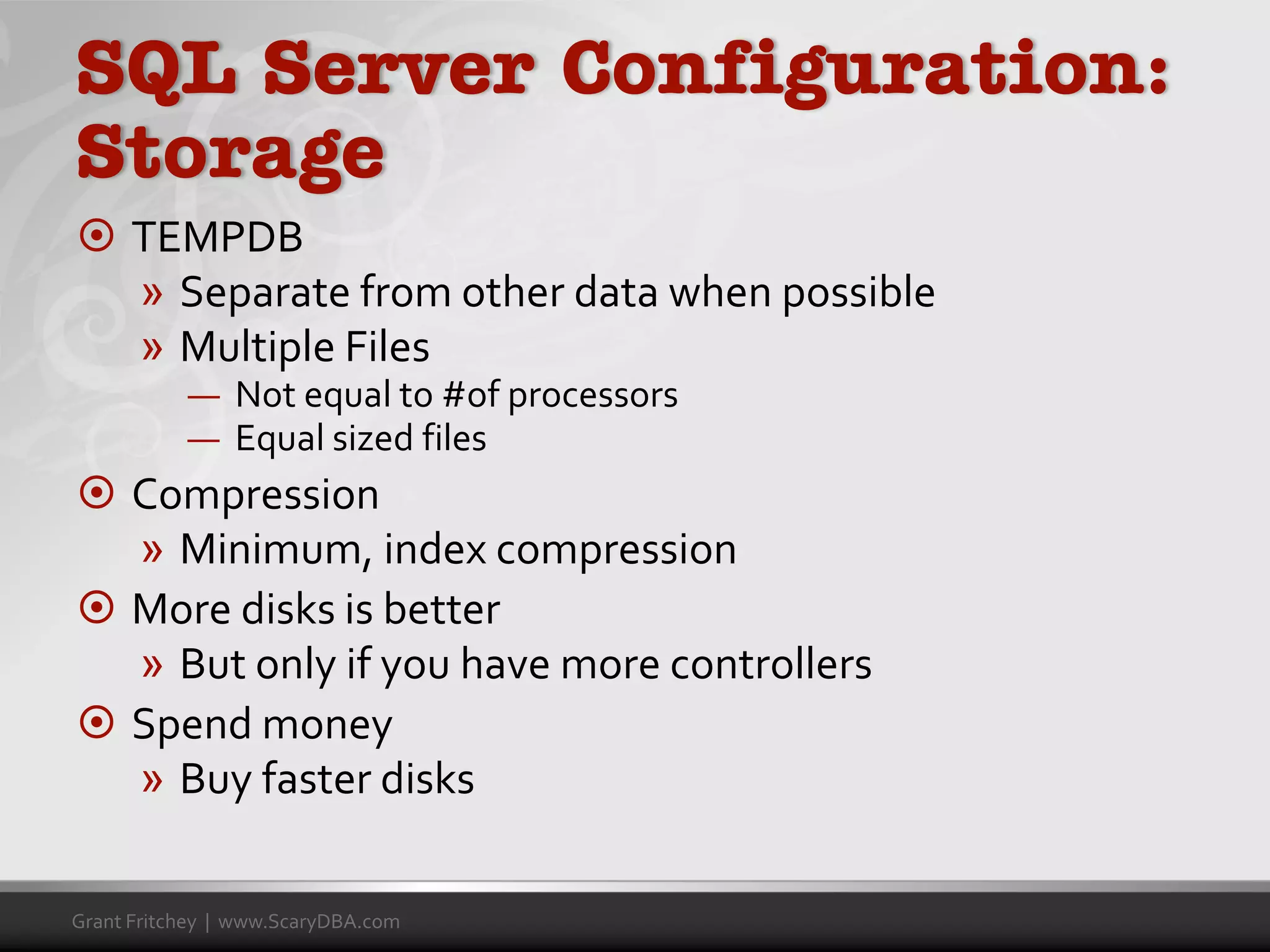 SQL Server Configuration: Storage

TEMPDB
» Separate from other data when possible
» Multiple Files
— Not equal to #of processors
— Equal sized files

Compression
» Minimum, index compression

More disks is better
» But only if you have more controllers

Spend money
» Buy faster disks

Grant Fritchey | www.ScaryDBA.com